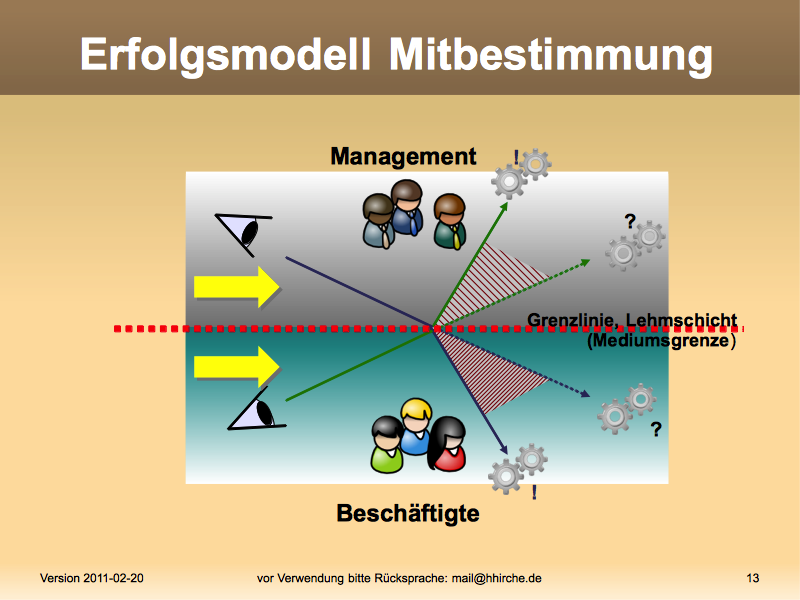 Erfolgsmodell Mitbestimmung

Management

!

?

Grenzlinie, Lehmschicht (Mediumsgrenze)

?

!

Beschäftigte

Version 2011-02-20

vor Verwendung bitte Rücksprache: mail@hhirche.de

13